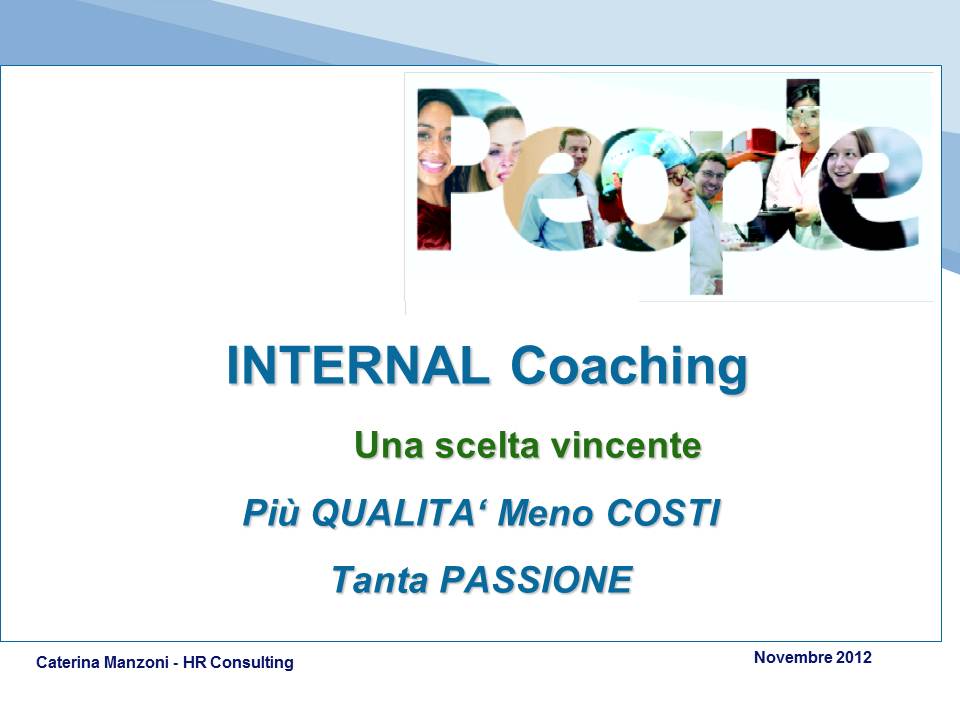 People

INTERNAL Coaching

Una scelta vincente

Più QUALITA‘ Meno COSTI

Tanta PASSIONE

Caterina Manzoni - HR Consulting

Novembre 2012